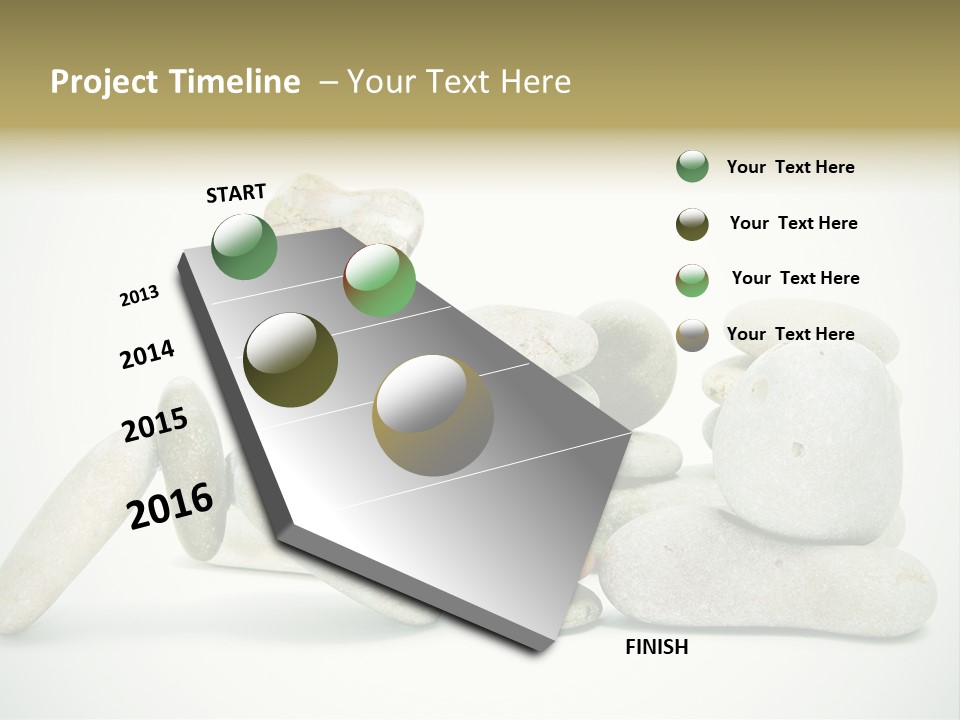 Project Timeline – Your Text Here

START

2013

2014

2015

2016

FINISH

Your Text Here

Your Text Here

Your Text Here

Your Text Here